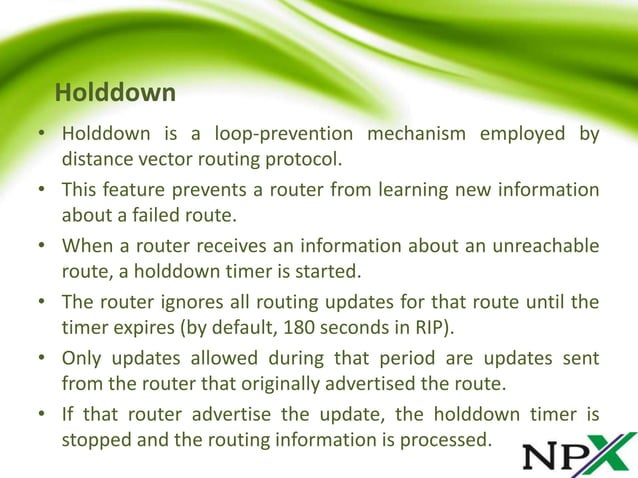 Holddown

• Holddown is a loop-prevention mechanism employed by distance vector routing protocol.
• This feature prevents a router from learning new information about a failed route.
• When a router receives an information about an unreachable route, a holddown timer is started.
• The router ignores all routing updates for that route until the timer expires (by default, 180 seconds in RIP).
• Only updates allowed during that period are updates sent from the router that originally advertised the route.
• If that router advertise the update, the holddown timer is stopped and the routing information is processed.

NPX